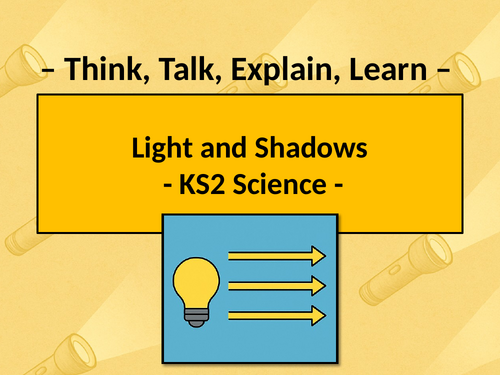 – Think, Talk, Explain, Learn –

Light and Shadows
- KS2 Science -